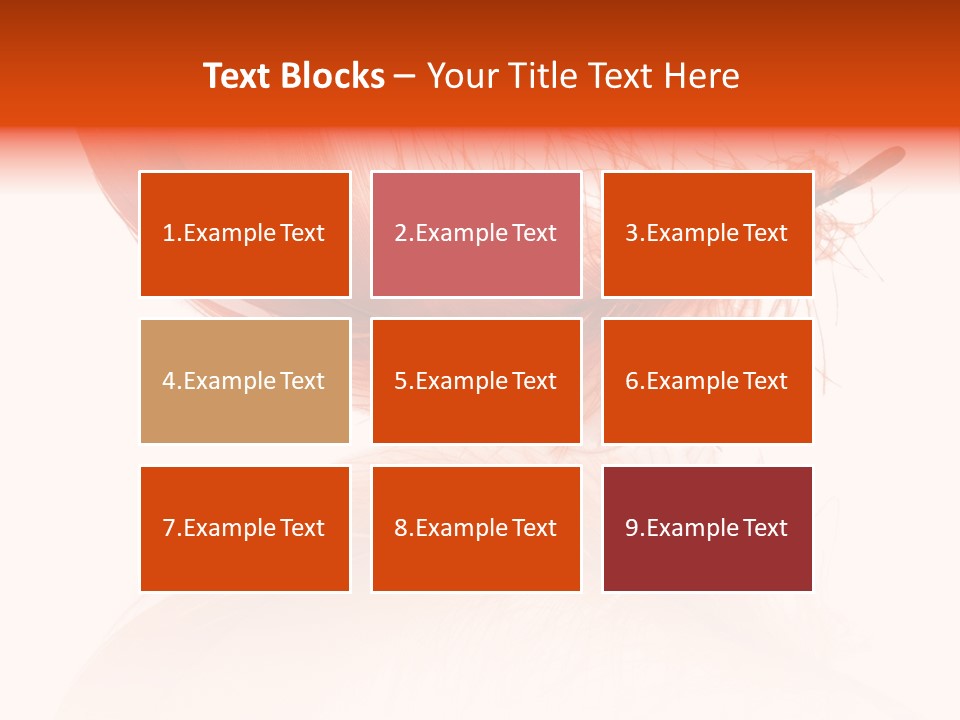 Text Blocks – Your Title Text Here

1.Example Text

2.Example Text

3.Example Text

4.Example Text

5.Example Text

6.Example Text

7.Example Text

8.Example Text

9.Example Text